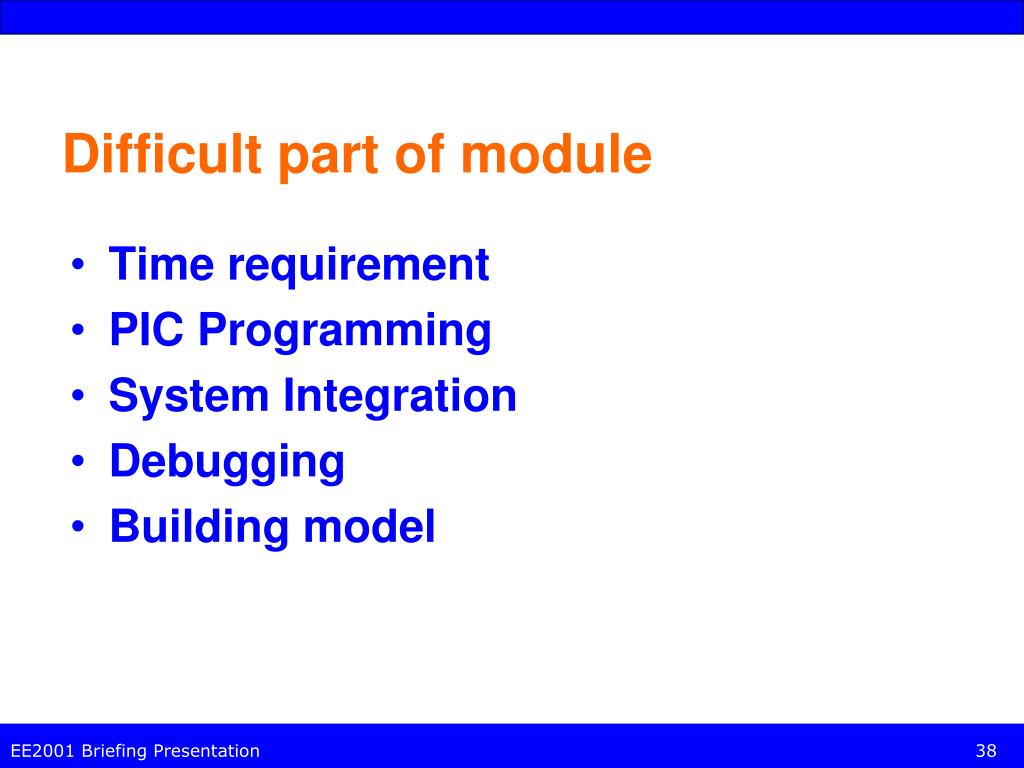 Difficult part of module

• Time requirement
• PIC Programming
• System Integration
• Debugging
• Building model

EE2001 Briefing Presentation

38